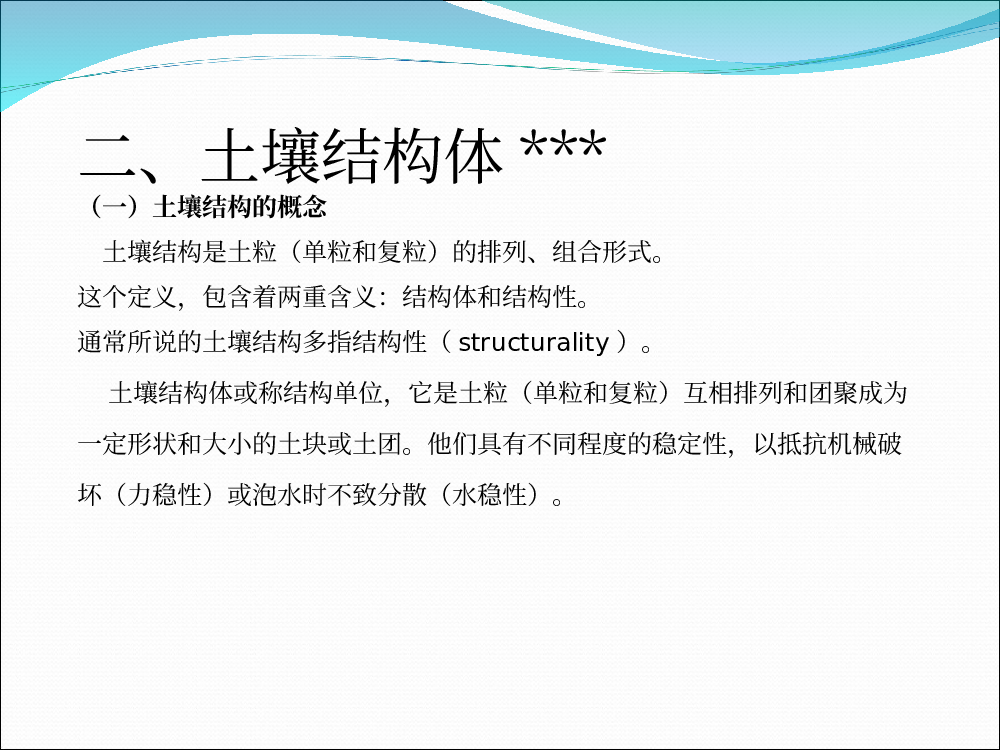 二、土壤结构体 ***

（一）土壤结构的概念

土壤结构是土粒（单粒和复粒）的排列、组合形式。

这个定义，包含着两重含义：结构体和结构性。

通常所说的土壤结构多指结构性（ structurality ）。

土壤结构体或称结构单位，它是土粒（单粒和复粒）互相排列和团聚成为一定形状和大小的土块或土团。他们具有不同程度的稳定性，以抵抗机械破坏（力稳性）或泡水时不致分散（水稳性）。